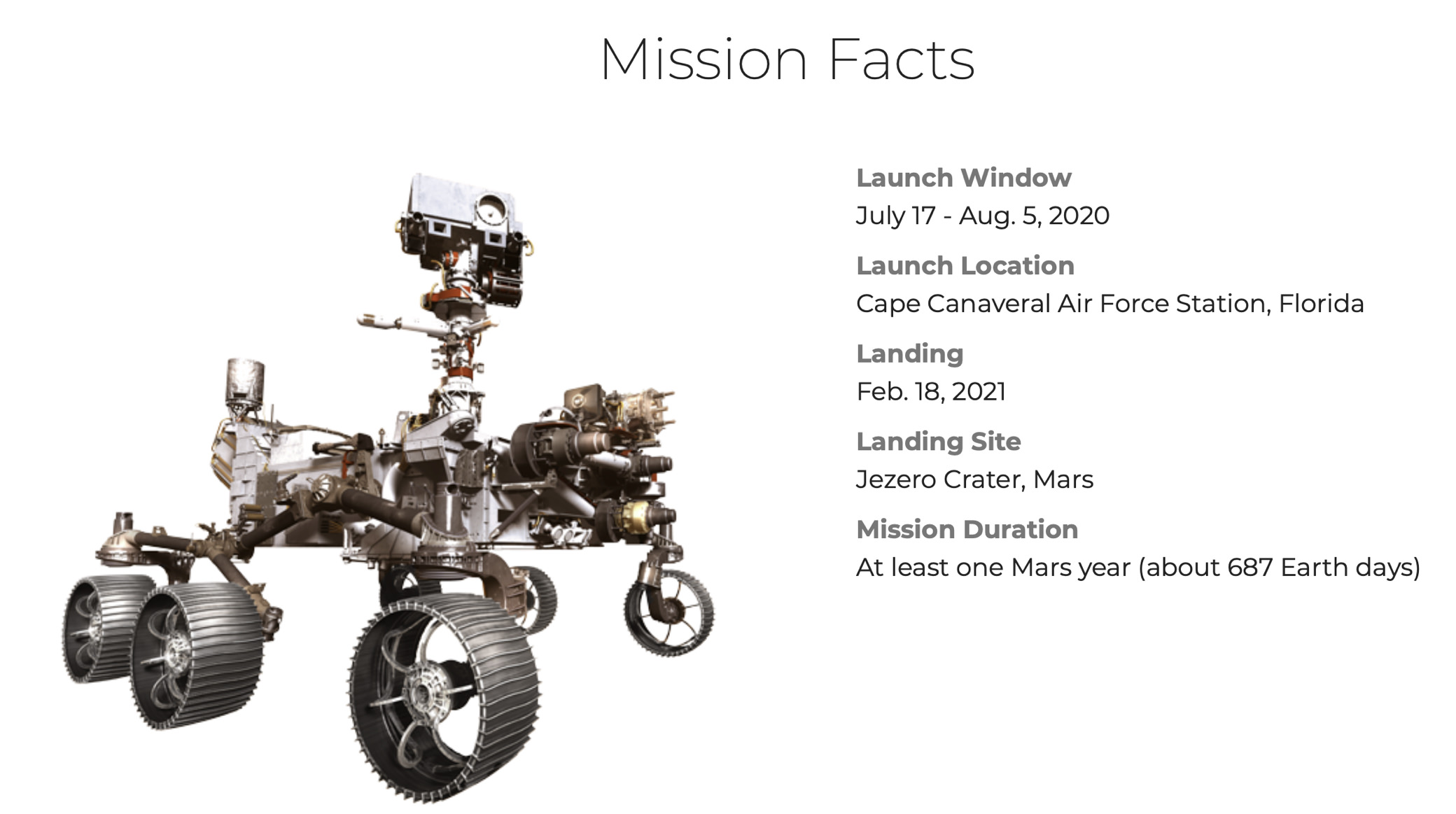 Mission Facts

Launch Window
July 17 - Aug. 5, 2020

Launch Location
Cape Canaveral Air Force Station, Florida

Landing
Feb. 18, 2021

Landing Site
Jezero Crater, Mars

Mission Duration
At least one Mars year (about 687 Earth days)